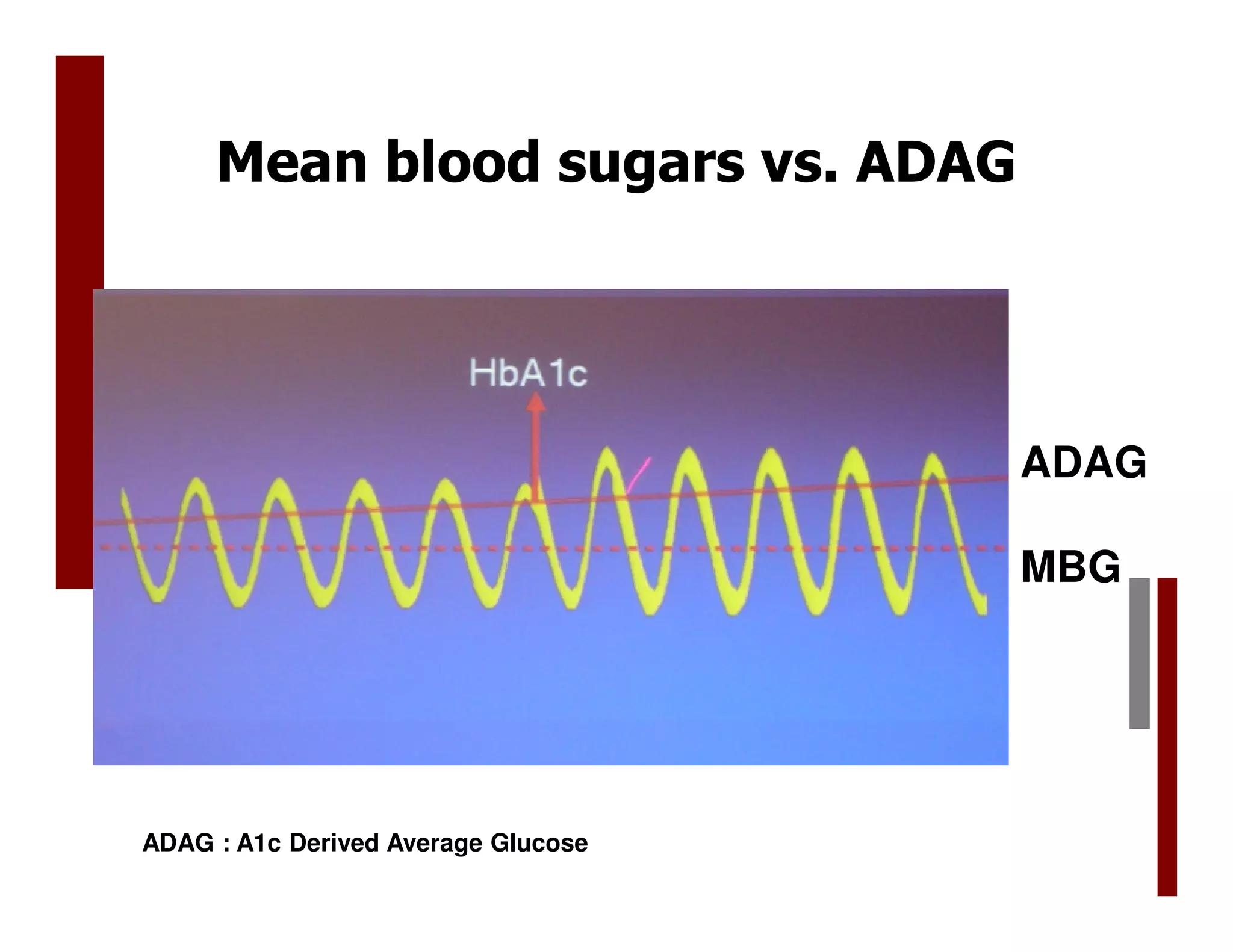 Mean blood sugars vs. ADAG

HbA1c

ADAG

MBG

ADAG : A1c Derived Average Glucose